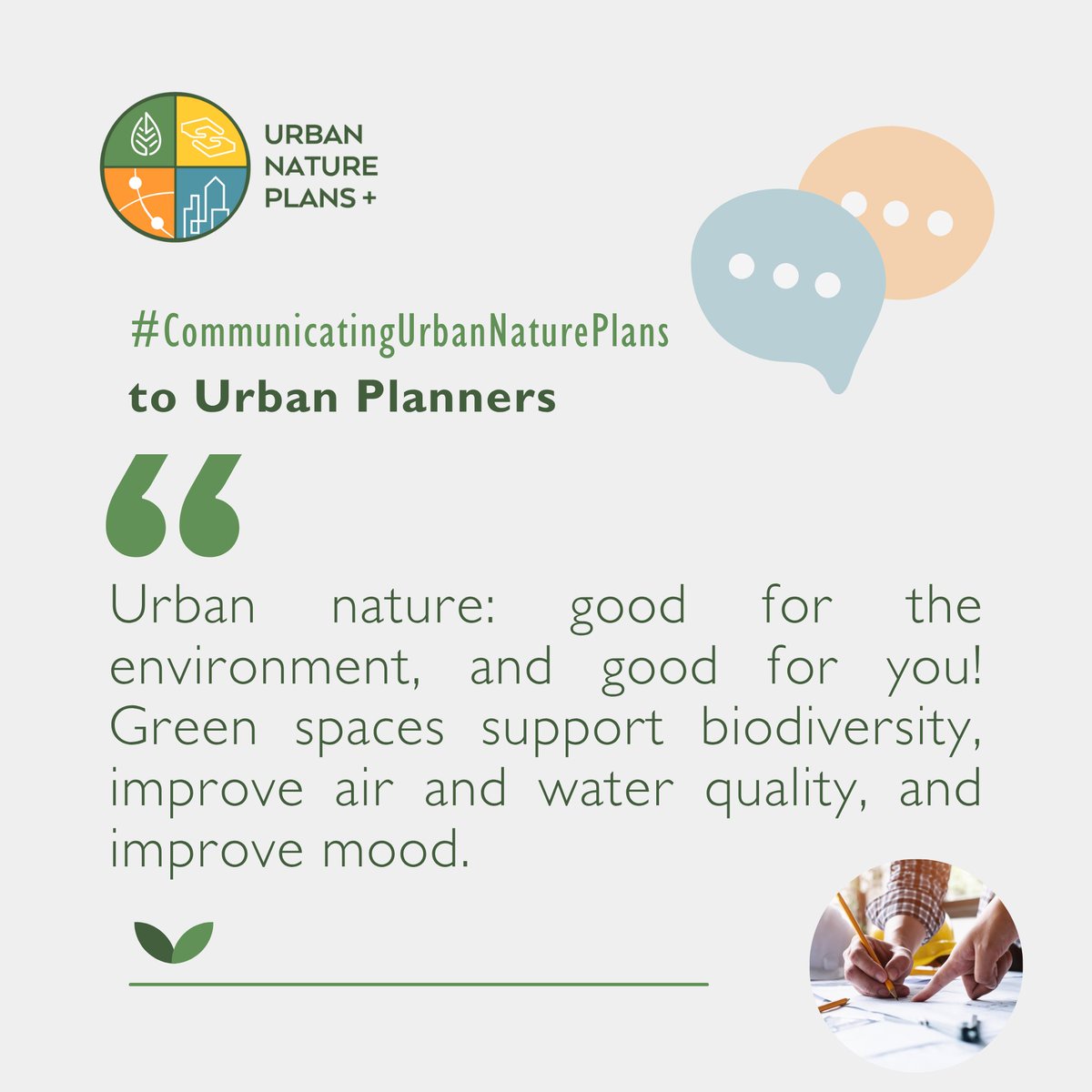 URBAN NATURE PLANS +

#CommunicatingUrbanNaturePlans
to Urban Planners

“

Urban nature: good for the environment, and good for you! Green spaces support biodiversity, improve air and water quality, and improve mood.